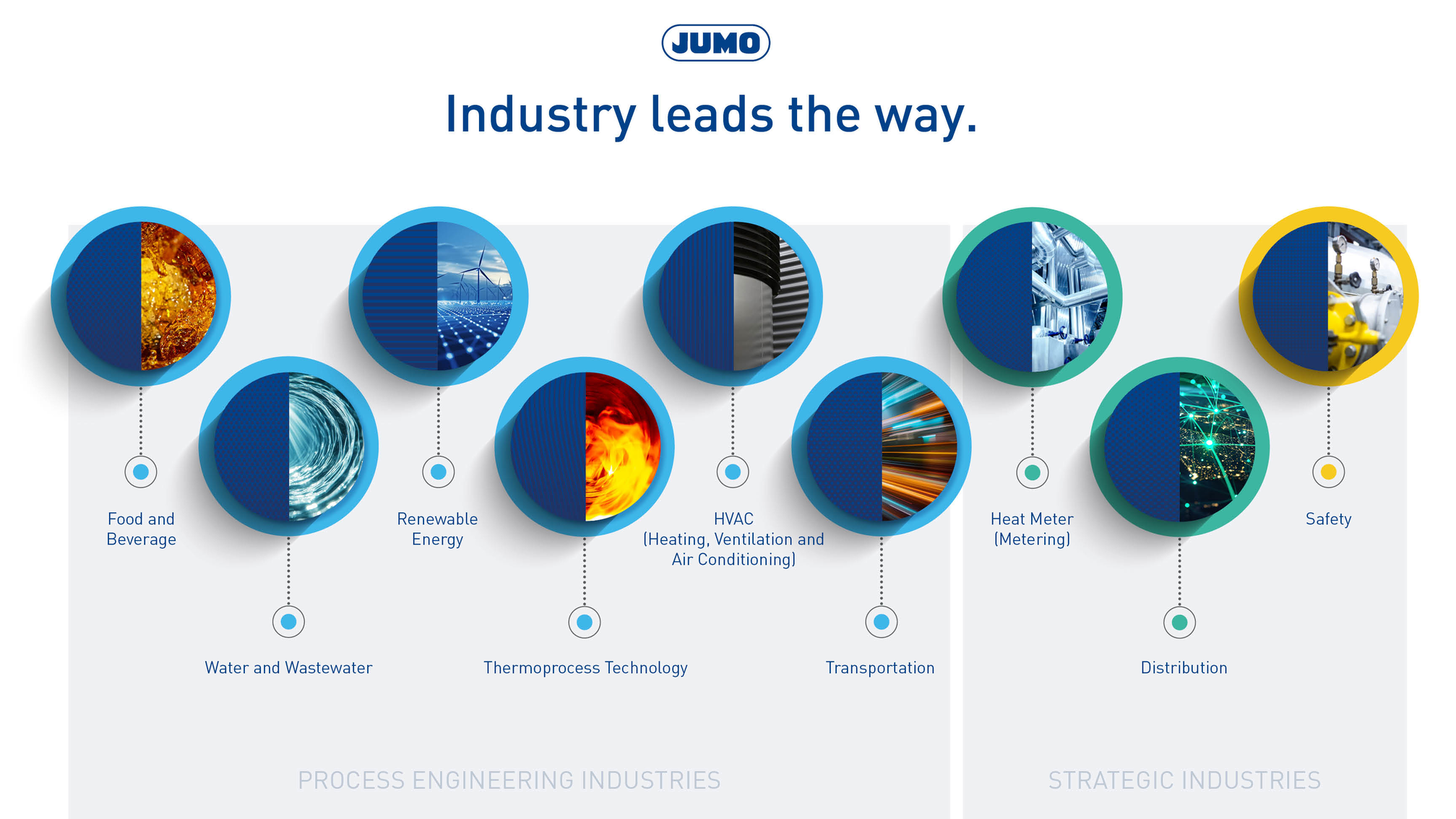 JUMO

Industry leads the way.

Food and Beverage

Water and Wastewater

Renewable Energy

Thermoprocess Technology

HVAC (Heating, Ventilation and Air Conditioning)

Transportation

Heat Meter (Metering)

Distribution

Safety

PROCESS ENGINEERING INDUSTRIES

STRATEGIC INDUSTRIES